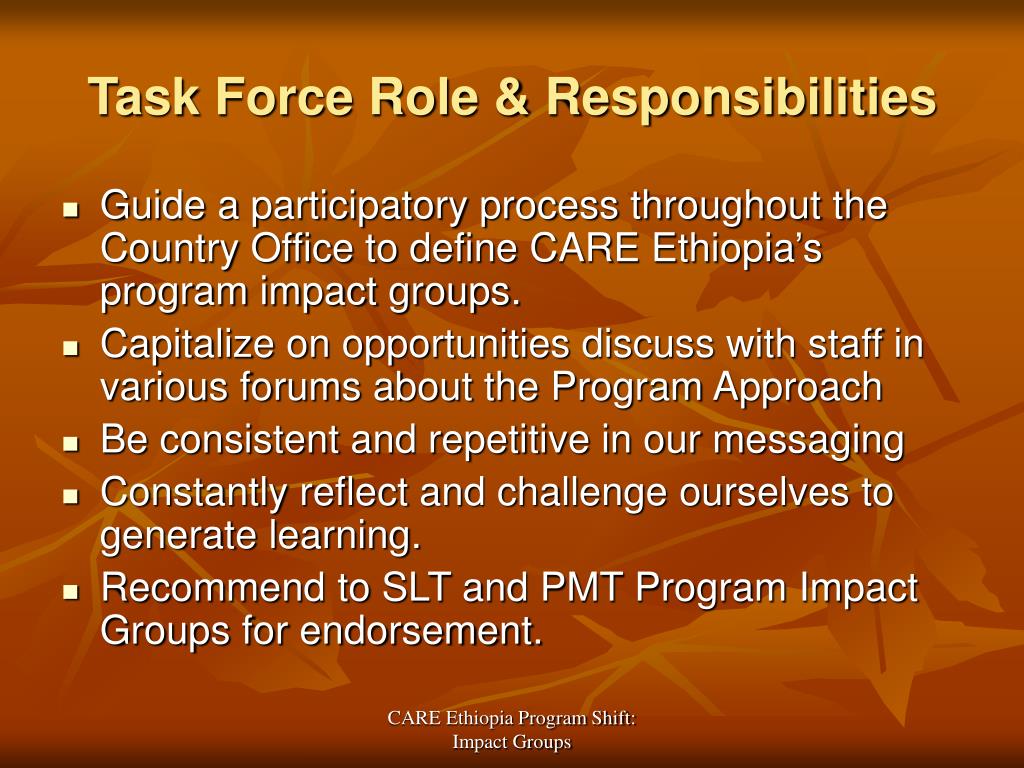 Task Force Role & Responsibilities

- Guide a participatory process throughout the Country Office to define CARE Ethiopia’s program impact groups.
- Capitalize on opportunities discuss with staff in various forums about the Program Approach
- Be consistent and repetitive in our messaging
- Constantly reflect and challenge ourselves to generate learning.
- Recommend to SLT and PMT Program Impact Groups for endorsement.

CARE Ethiopia Program Shift: Impact Groups